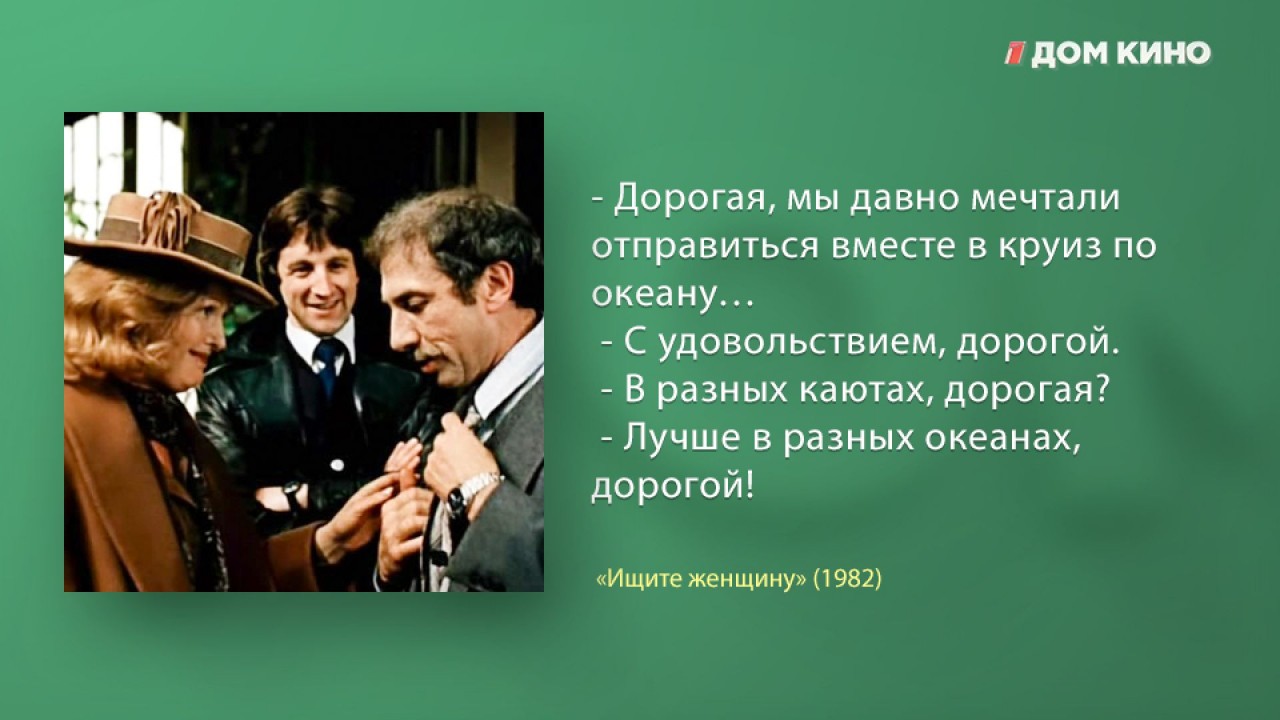 1 ДОМ КИНО

- Дорогая, мы давно мечтали отправиться вместе в круиз по океану…
- С удовольствием, дорогой.
- В разных каютах, дорогая?
- Лучше в разных океанах, дорогой!

«Ищите женщину» (1982)